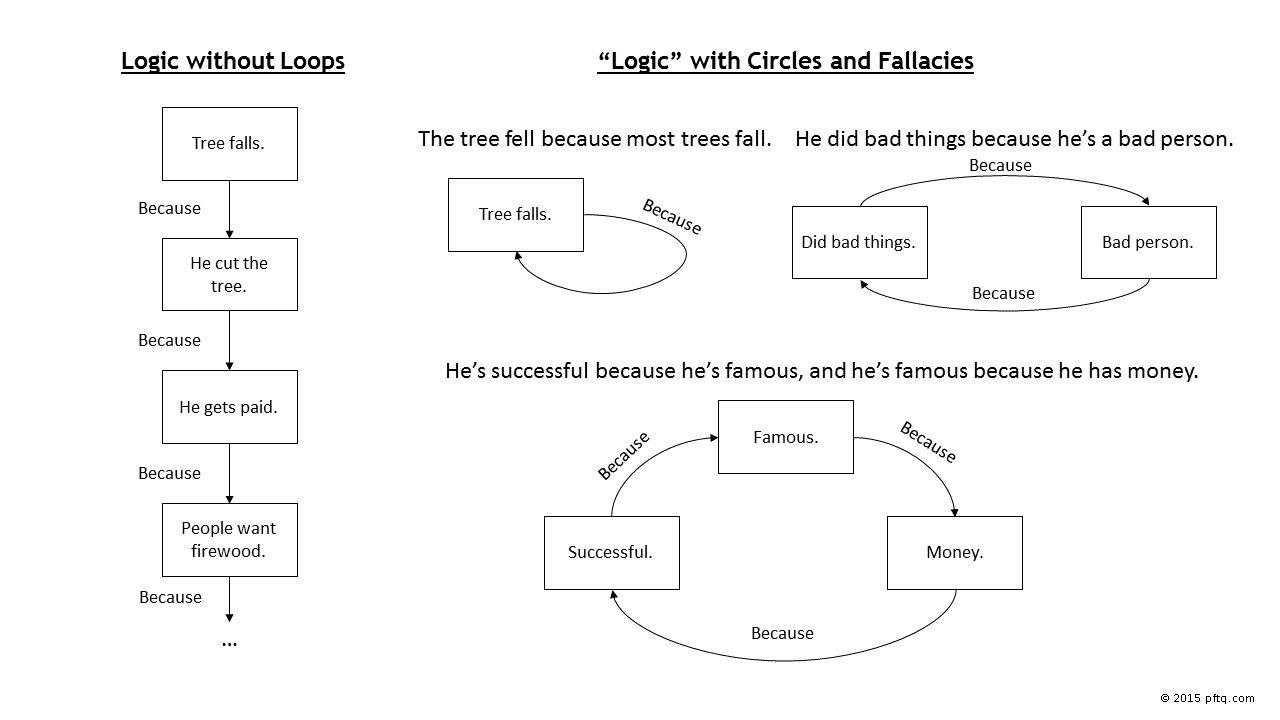 Logic without Loops

Tree falls.

Because

He cut the tree.

Because

He gets paid.

Because

People want firewood.

Because

...

“Logic” with Circles and Fallacies

The tree fell because most trees fall.

Tree falls.

Because

He did bad things because he’s a bad person.

Because

Did bad things.

Bad person.

Because

He’s successful because he’s famous, and he’s famous because he has money.

Because

Famous.

Because

Successful.

Money.

Because

© 2015 pftq.com